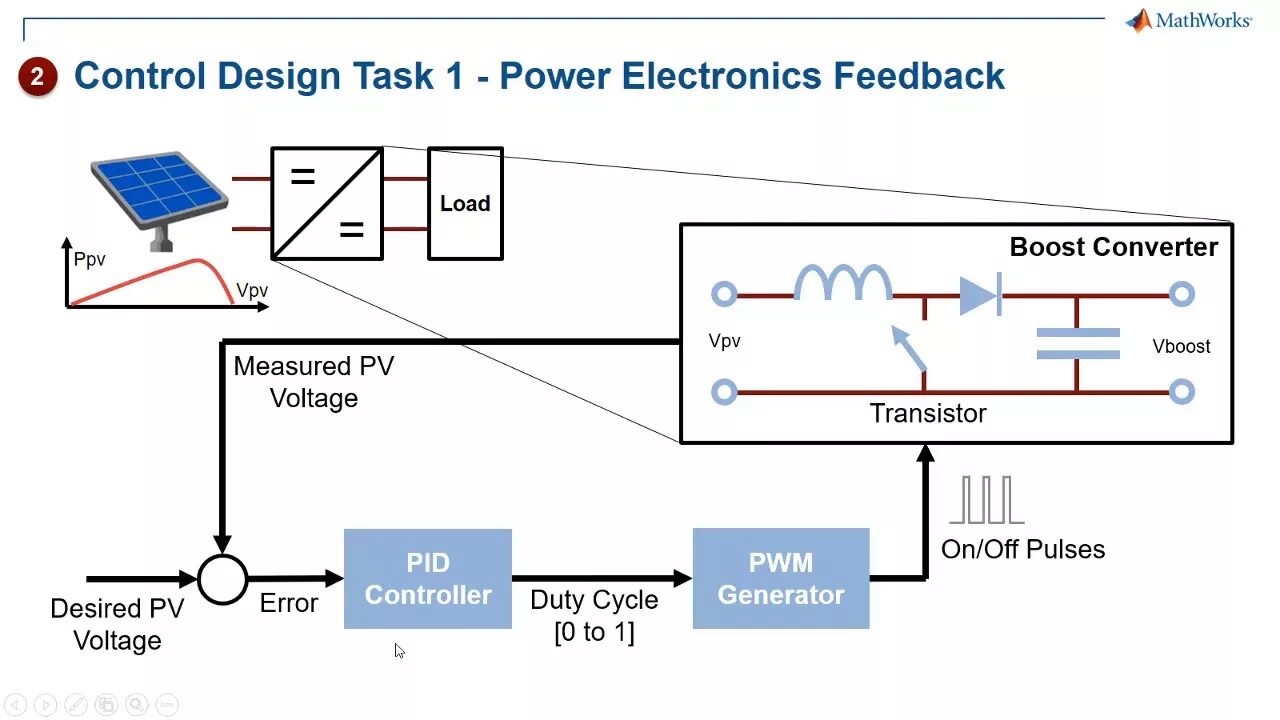 MathWorks®

2 Control Design Task 1 - Power Electronics Feedback

=

=

Load

Ppv

Vpv

Boost Converter

Vpv

Vboost

Transistor

Measured PV Voltage

On/Off Pulses

Desired PV Voltage

Error

PID Controller

Duty Cycle [0 to 1]

PWM Generator